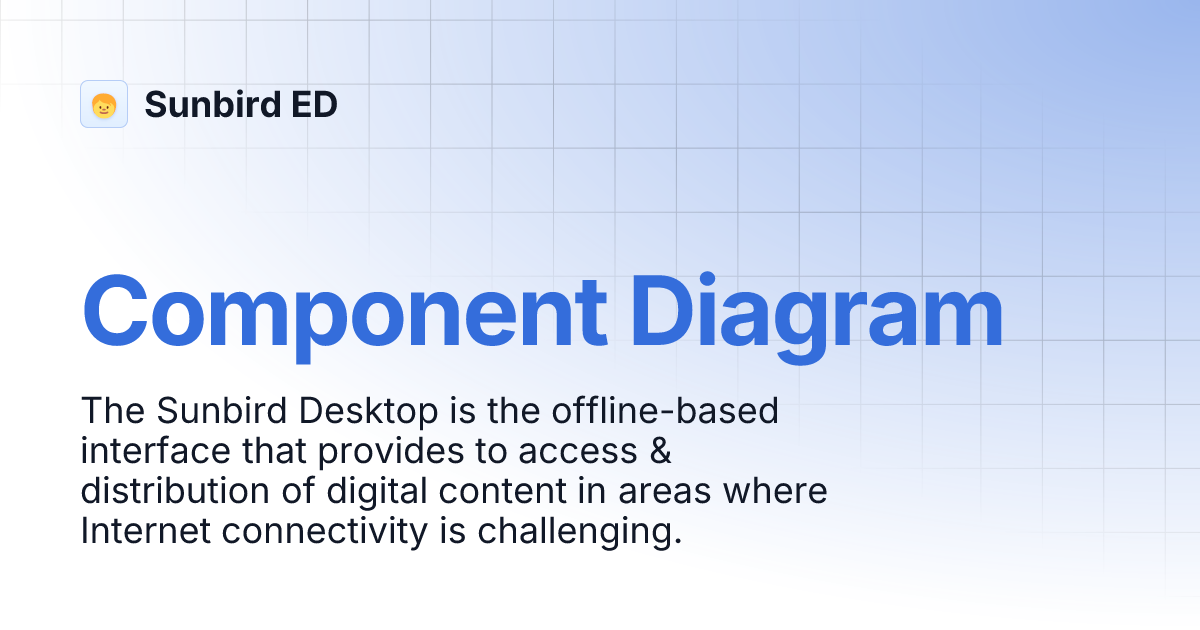 Sunbird ED

Component Diagram

The Sunbird Desktop is the offline-based interface that provides to access & distribution of digital content in areas where Internet connectivity is challenging.